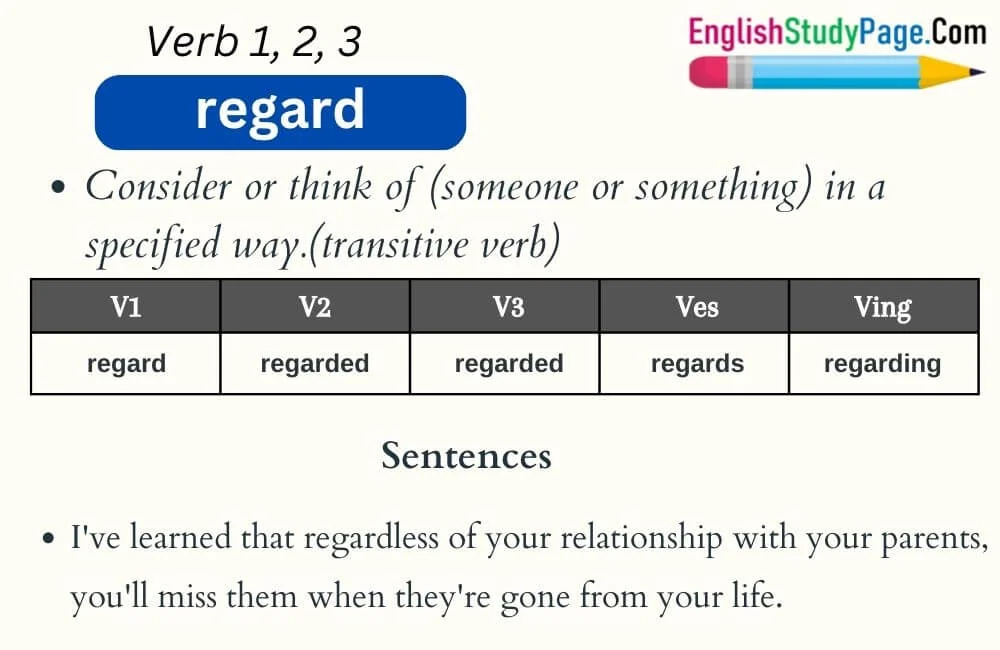 Verb 1, 2, 3

EnglishStudyPage.Com

regard

• Consider or think of (someone or something) in a specified way.(transitive verb)

| V1 | V2 | V3 | Ves | Ving |
|---|---|---|---|---|
| regard | regarded | regarded | regards | regarding |

Sentences

• I've learned that regardless of your relationship with your parents, you'll miss them when they're gone from your life.